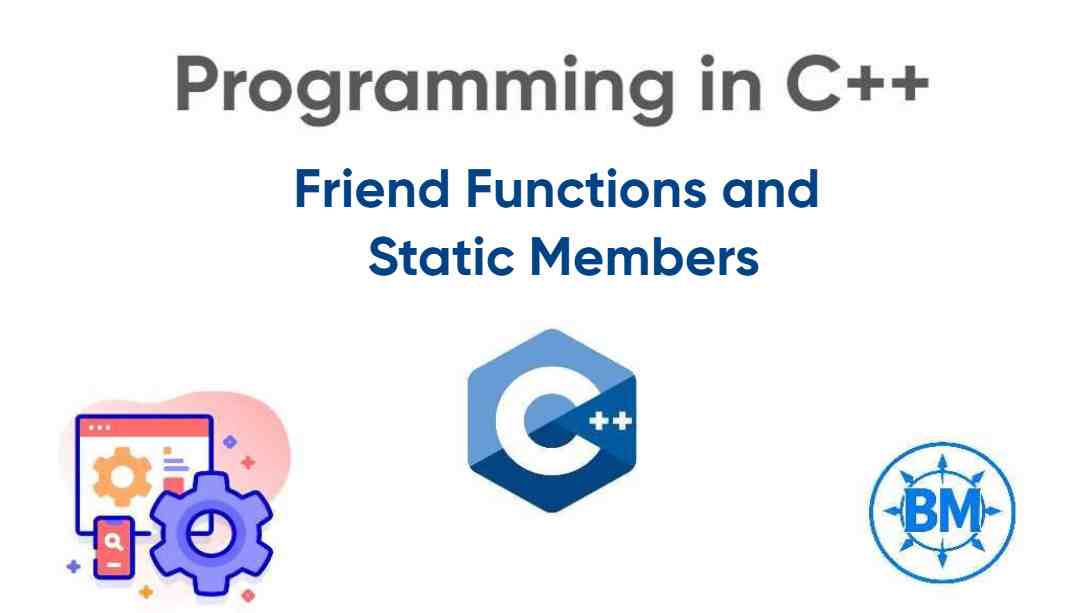 Programming in C++

Friend Functions and Static Members

C++

BM